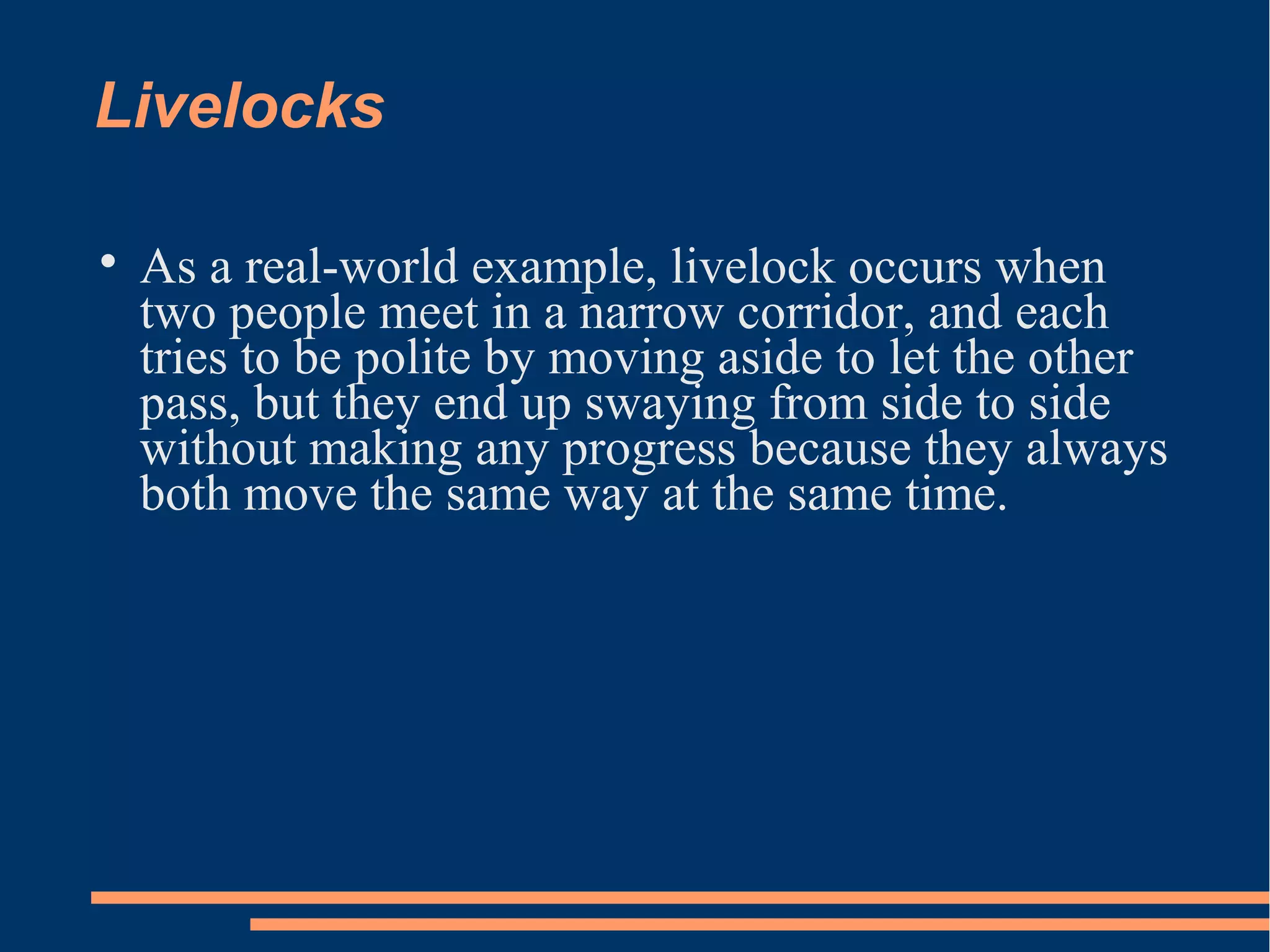 Livelocks

• As a real-world example, livelock occurs when two people meet in a narrow corridor, and each tries to be polite by moving aside to let the other pass, but they end up swaying from side to side without making any progress because they always both move the same way at the same time.